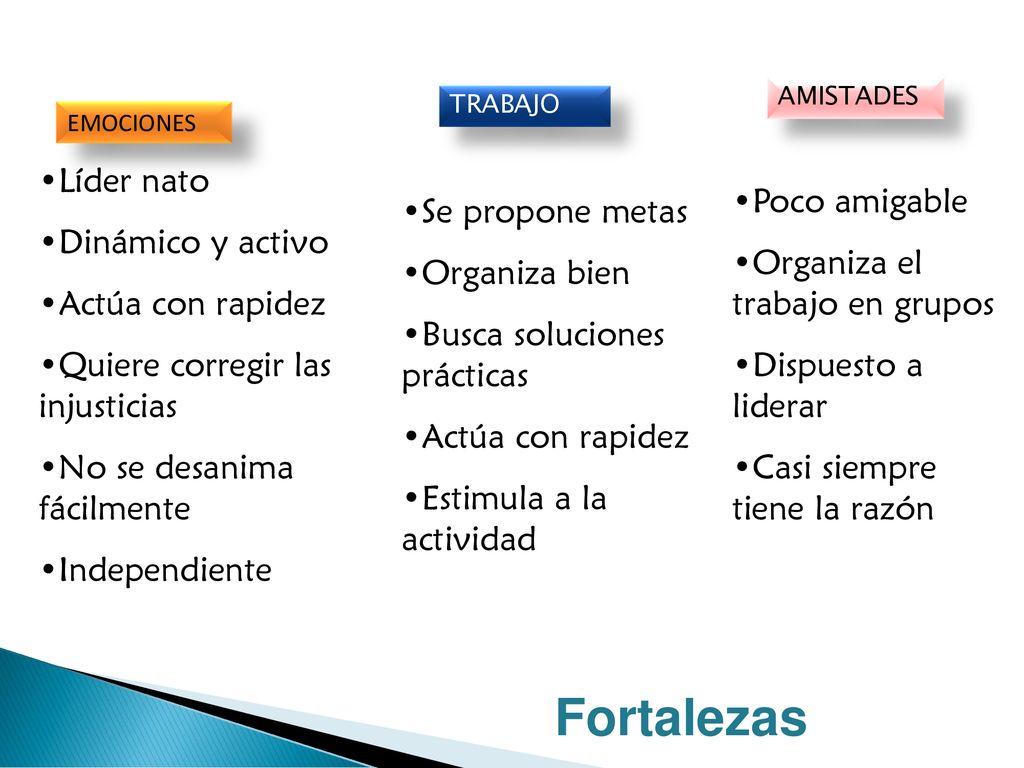 EMOCIONES

•Líder nato

•Dinámico y activo

•Actúa con rapidez

•Quiere corregir las injusticias

•No se desanima fácilmente

•Independiente

TRABAJO

•Se propone metas

•Organiza bien

•Busca soluciones prácticas

•Actúa con rapidez

•Estimula a la actividad

AMISTADES

•Poco amigable

•Organiza el trabajo en grupos

•Dispuesto a liderar

•Casi siempre tiene la razón

Fortalezas